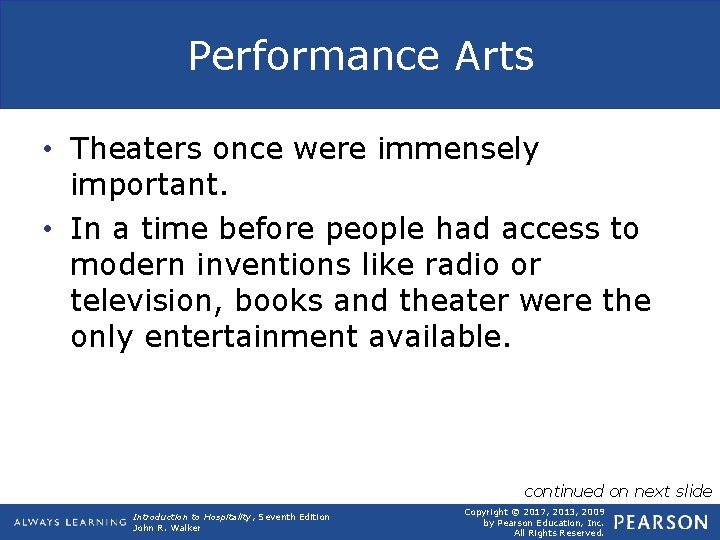 Performance Arts

• Theaters once were immensely important.

• In a time before people had access to modern inventions like radio or television, books and theater were the only entertainment available.

continued on next slide

ALWAYS LEARNING

Introduction to Hospitality, Seventh Edition
John R. Walker

Copyright © 2017, 2013, 2009 by Pearson Education, Inc. All Rights Reserved.

PEARSON